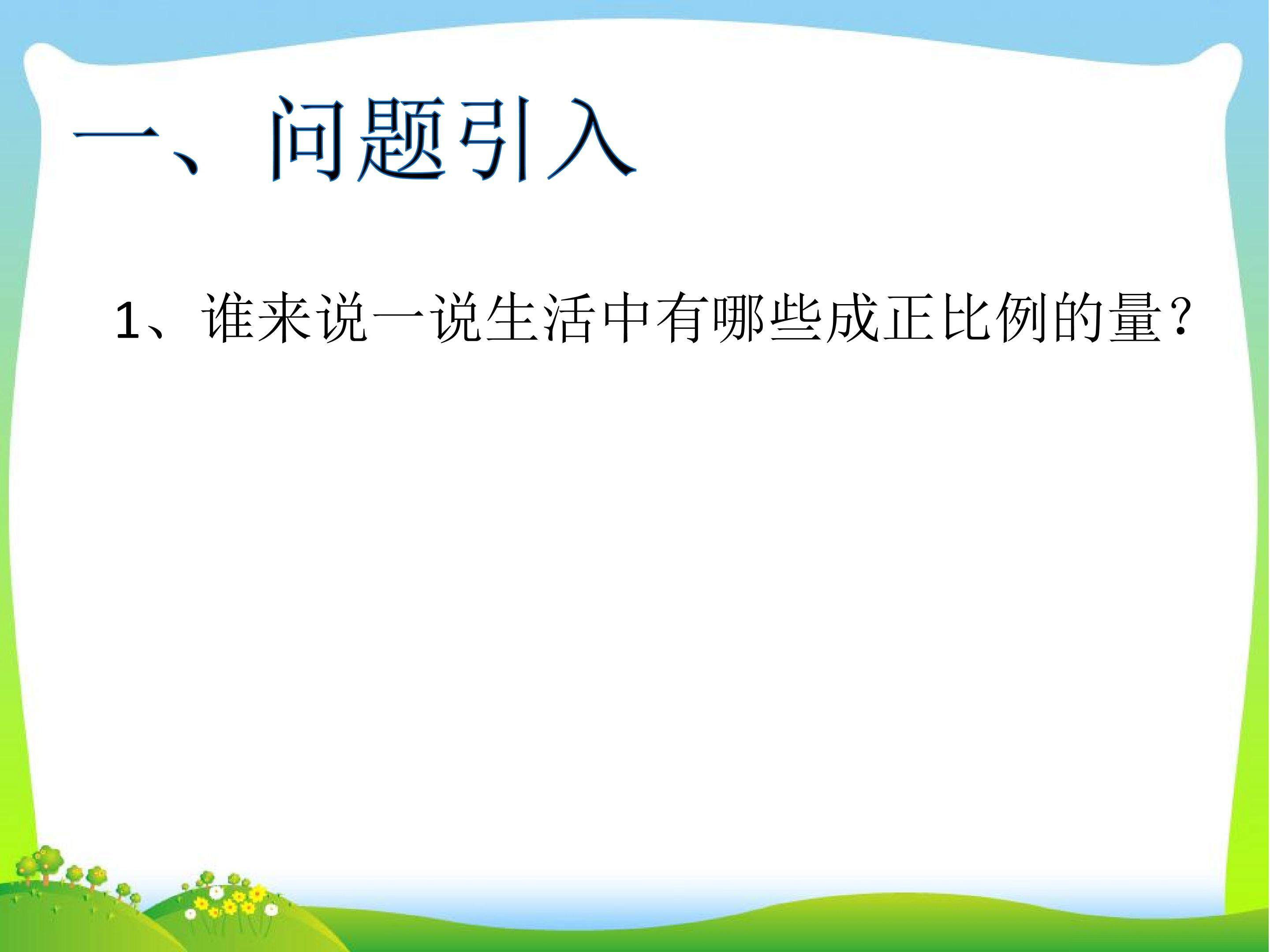 一、问题引入

1、谁来说一说生活中有哪些成正比例的量？